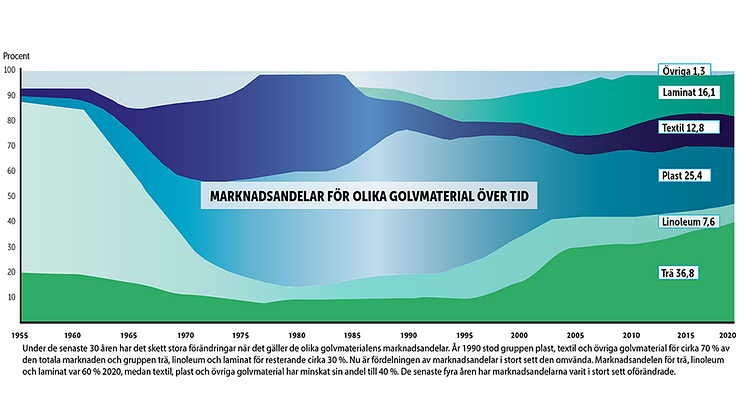 Procent

100
90
80
70
60
50
40
30
20
10

MARKNADSANDELAR FÖR OLIKA GOLVMATERIAL ÖVER TID

Övriga 1,3
Laminat 16,1
Textil 12,8
Plast 25,4
Linoleum 7,6
Trä 36,8

1955 1960 1965 1970 1975 1980 1985 1990 1995 2000 2005 2010 2015 2020

Under de senaste 30 åren har det skett stora förändringar när det gäller de olika golvmaterialens marknadsandelar. År 1990 stod gruppen plast, textil och övriga golvmaterial för cirka 70 % av den totala marknaden och gruppen trä, linoleum och laminat för resterande cirka 30 %. Nu är fördelningen av marknadsandelar i stort sett den omvända. Marknadsandelen för trä, linoleum och laminat var 60 % 2020, medan textil, plast och övriga golvmaterial har minskat sin andel till 40 %. De senaste fyra åren har marknadsandelarna varit i stort sett oförändrade.